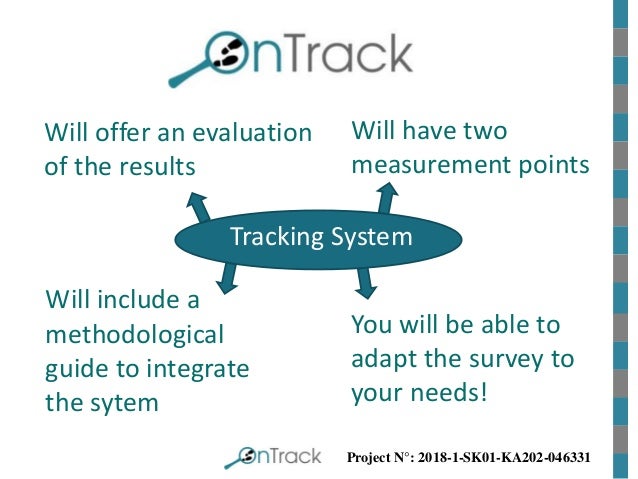 OnTrack

Will offer an evaluation of the results

Will have two measurement points

Tracking System

Will include a methodological guide to integrate the sytem

You will be able to adapt the survey to your needs!

OnTrack

Project N°: 2018-1-SK01-KA202-046331